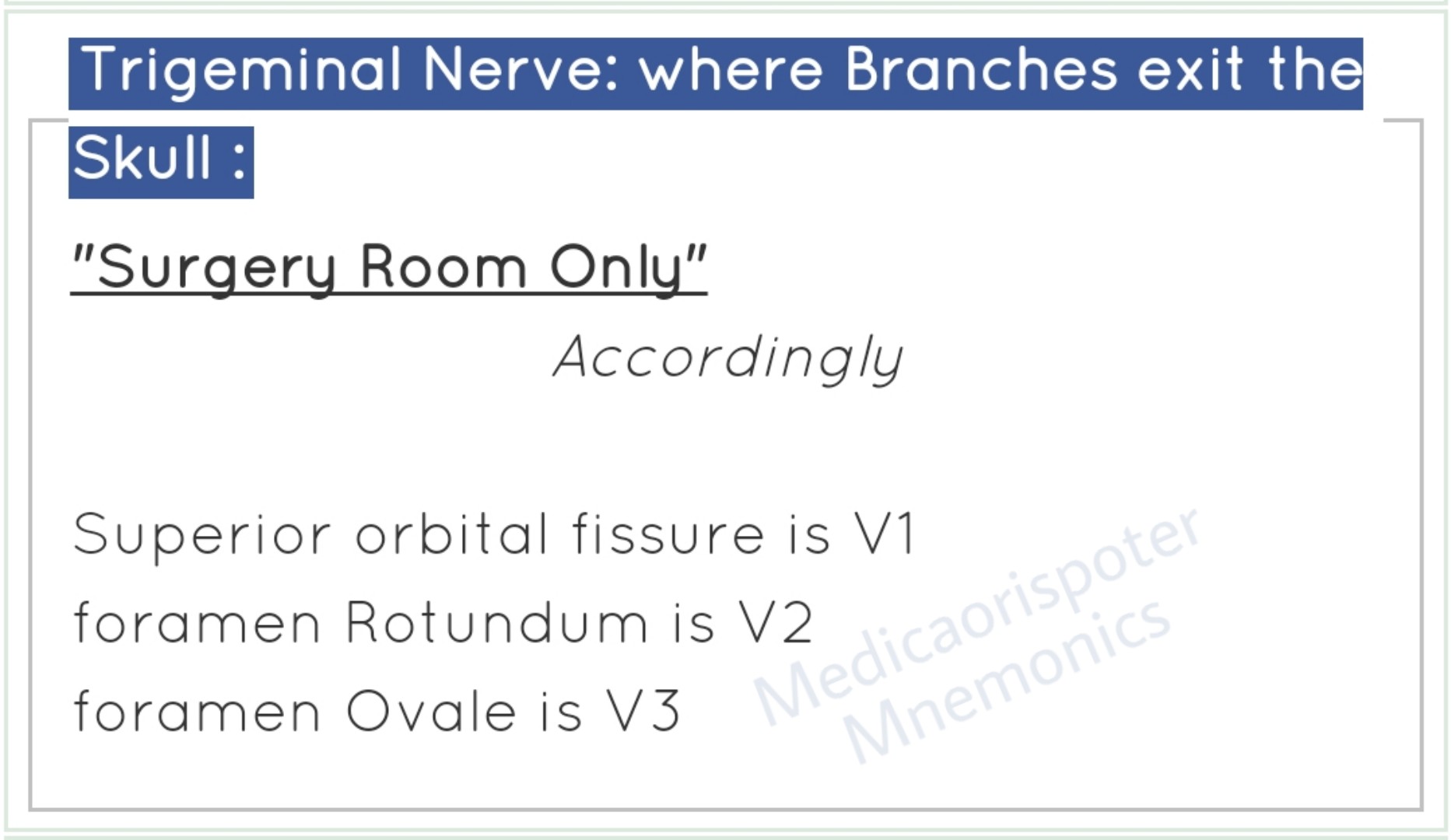 Trigeminal Nerve: where Branches exit the Skull :

"Surgery Room Only"

Accordingly

Superior orbital fissure is V1
foramen Rotundum is V2
foramen Ovale is V3

Medicaorispoter Mnemonics